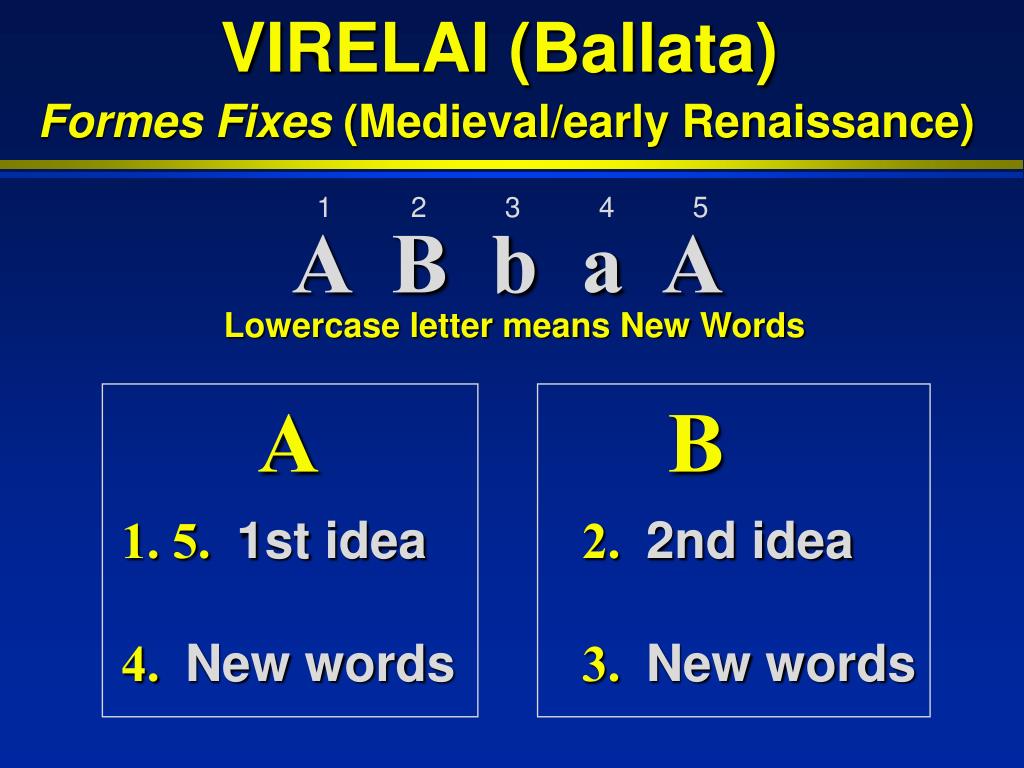 VIRELAI (Ballata)

Formes Fixes (Medieval/early Renaissance)

1 2 3 4 5

A B b a A

Lowercase letter means New Words

A

1. 5. 1st idea

4. New words

B

2. 2nd idea

3. New words